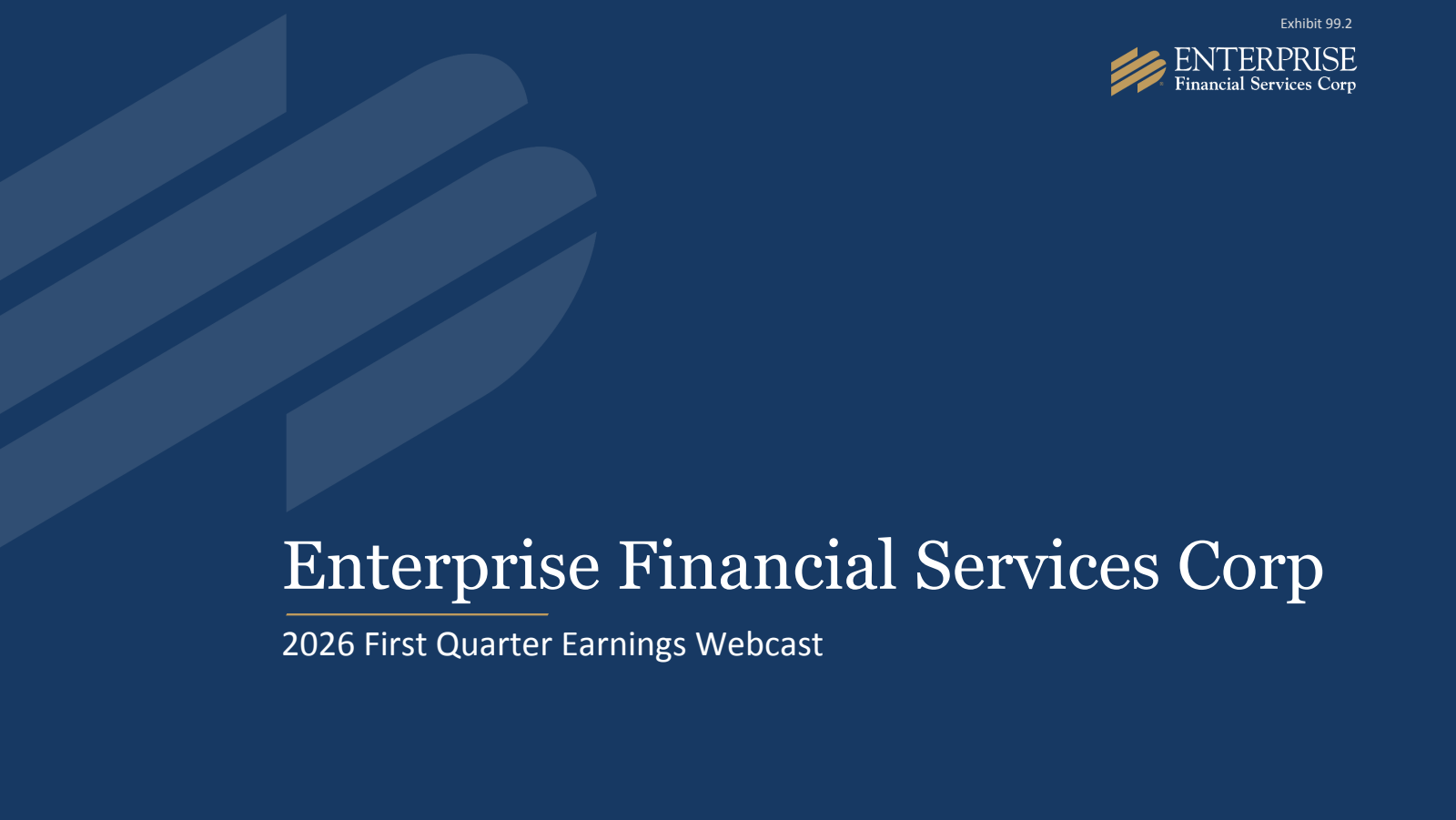 Exhibit 99.2

ENTERPRISE
Financial Services Corp

Enterprise Financial Services Corp

2026 First Quarter Earnings Webcast